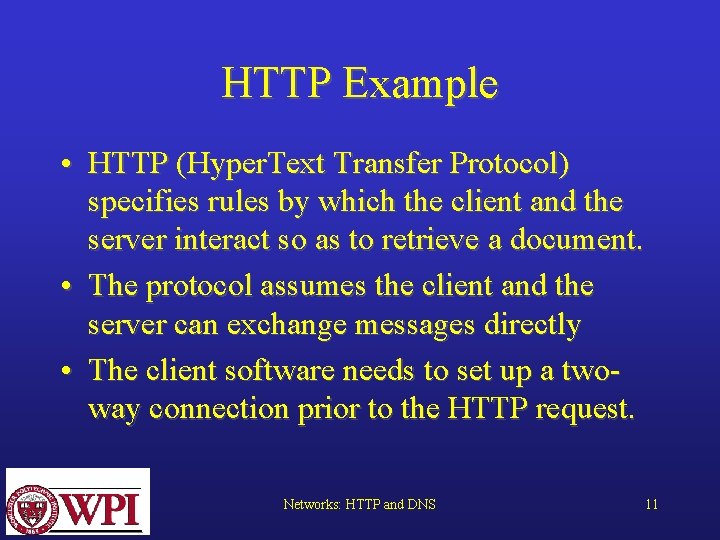 HTTP Example

• HTTP (HyperText Transfer Protocol) specifies rules by which the client and the server interact so as to retrieve a document.

• The protocol assumes the client and the server can exchange messages directly

• The client software needs to set up a two-way connection prior to the HTTP request.

WPI

Networks: HTTP and DNS

11